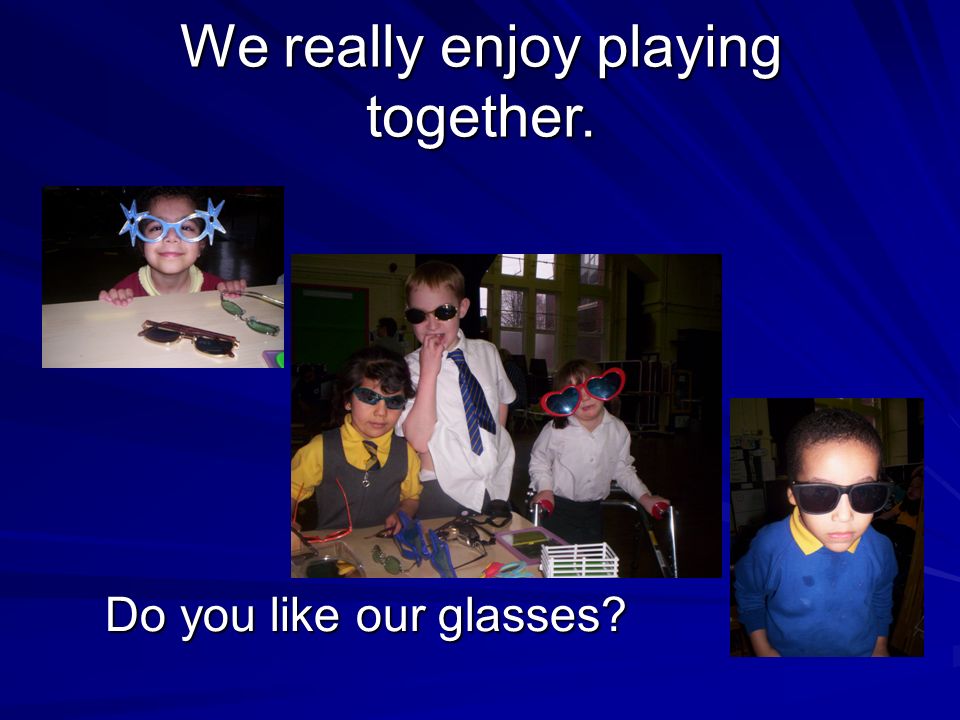 We really enjoy playing together.

Do you like our glasses?